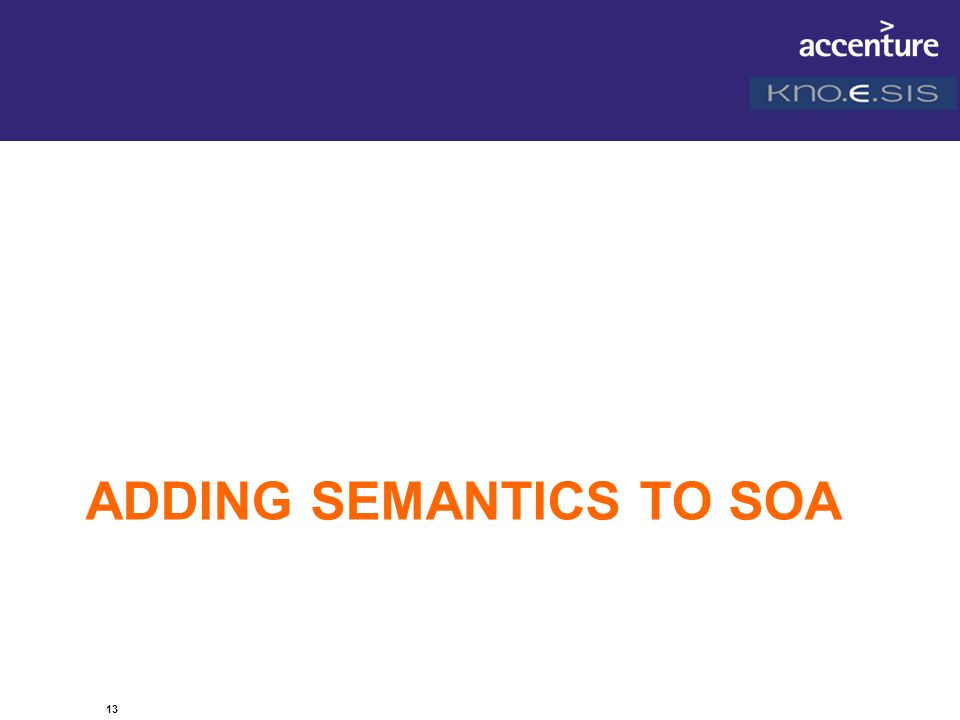 accenture

KNO.E.SIS

ADDING SEMANTICS TO SOA

13